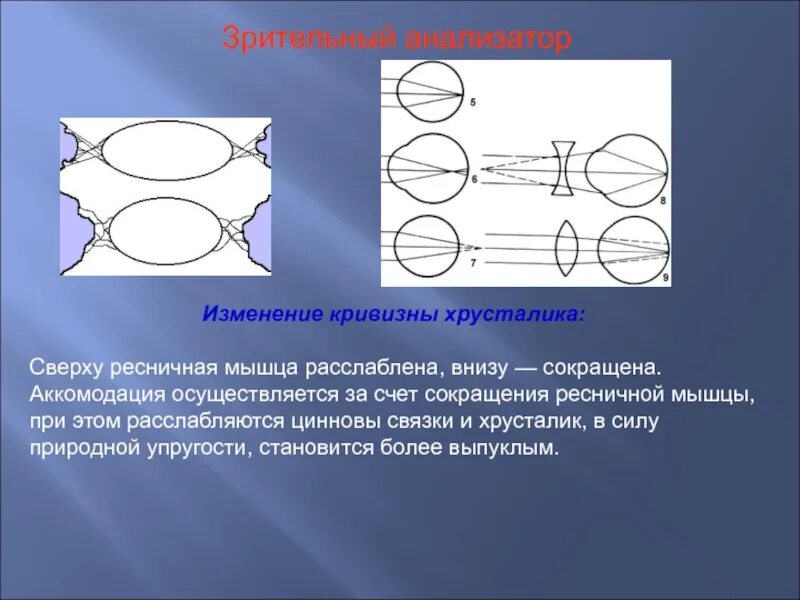 Зрительный анализатор

5
6
7
8
9

Изменение кривизны хрусталика:

Сверху ресничная мышца расслаблена, внизу — сокращена. Аккомодация осуществляется за счет сокращения ресничной мышцы, при этом расслабляются цинновы связки и хрусталик, в силу природной упругости, становится более выпуклым.